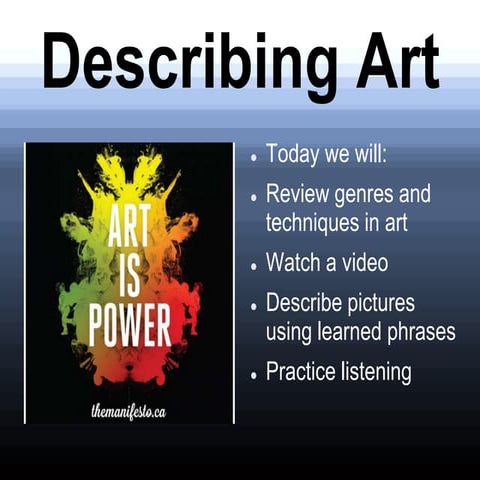 Describing Art

ART IS POWER

themanifesto.ca

- Today we will:
- Review genres and techniques in art
- Watch a video
- Describe pictures using learned phrases
- Practice listening